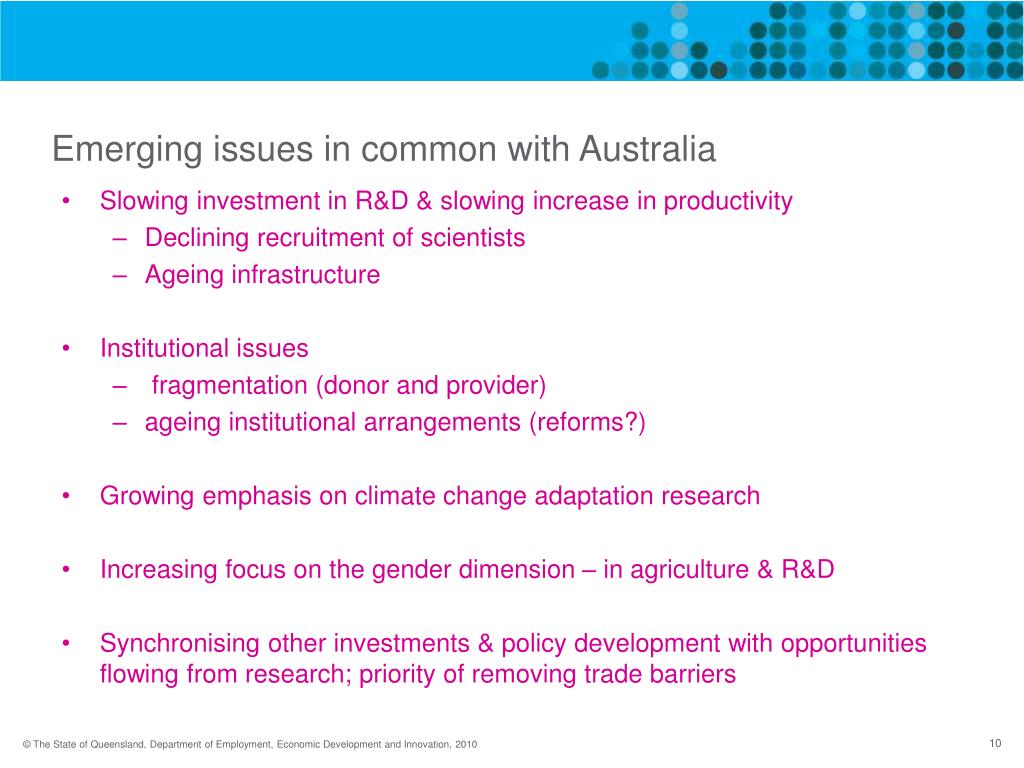 Emerging issues in common with Australia

• Slowing investment in R&D & slowing increase in productivity
  – Declining recruitment of scientists
  – Ageing infrastructure

• Institutional issues
  – fragmentation (donor and provider)
  – ageing institutional arrangements (reforms?)

• Growing emphasis on climate change adaptation research

• Increasing focus on the gender dimension – in agriculture & R&D

• Synchronising other investments & policy development with opportunities flowing from research; priority of removing trade barriers

© The State of Queensland, Department of Employment, Economic Development and Innovation, 2010

10